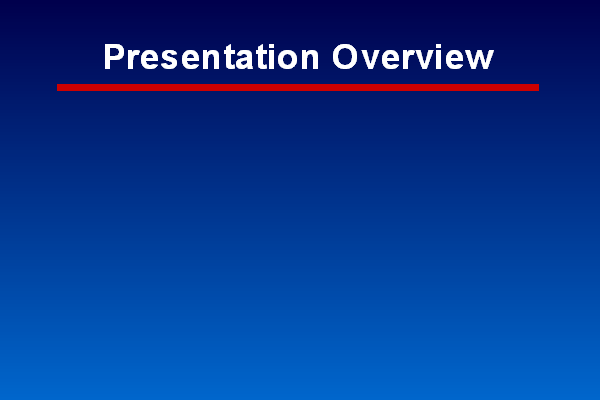 Presentation Overview